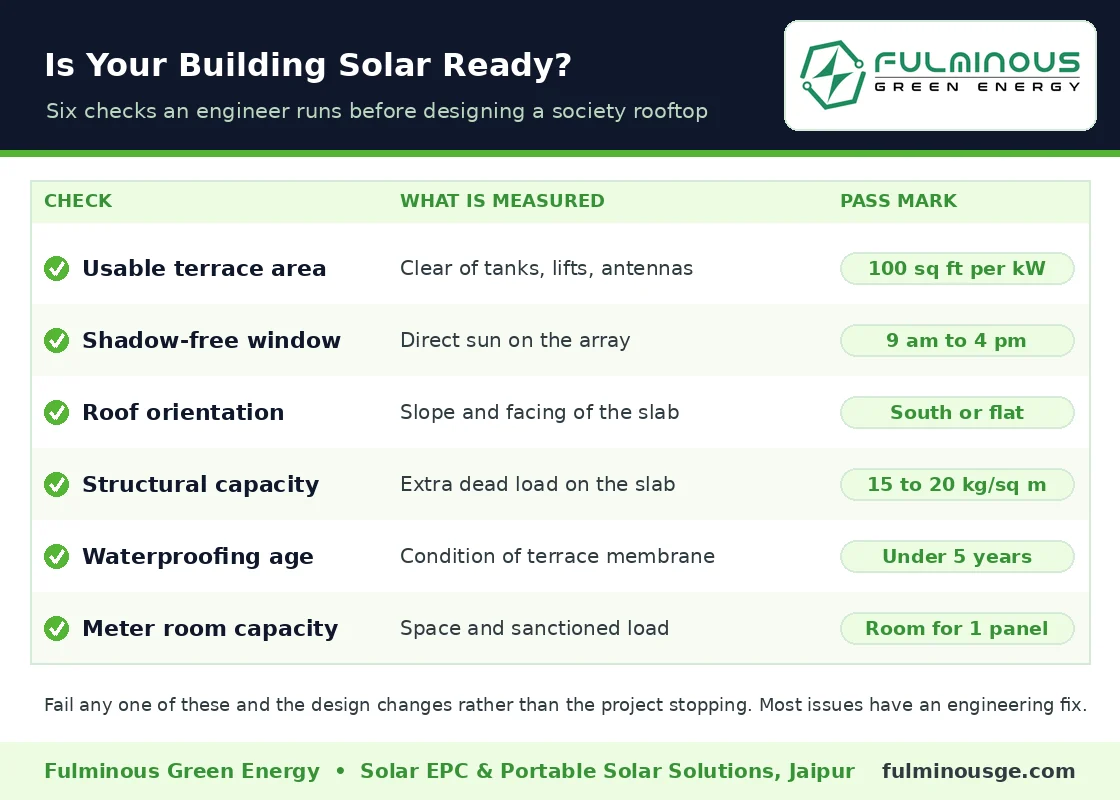 Is Your Building Solar Ready?

Six checks an engineer runs before designing a society rooftop

FULMINOUS GREEN ENERGY

| CHECK | WHAT IS MEASURED | PASS MARK |
|---|---|---|
| Usable terrace area | Clear of tanks, lifts, antennas | 100 sq ft per kW |
| Shadow-free window | Direct sun on the array | 9 am to 4 pm |
| Roof orientation | Slope and facing of the slab | South or flat |
| Structural capacity | Extra dead load on the slab | 15 to 20 kg/sq m |
| Waterproofing age | Condition of terrace membrane | Under 5 years |
| Meter room capacity | Space and sanctioned load | Room for 1 panel |

Fail any one of these and the design changes rather than the project stopping. Most issues have an engineering fix.

Fulminous Green Energy • Solar EPC & Portable Solar Solutions, Jaipur fulminousge.com